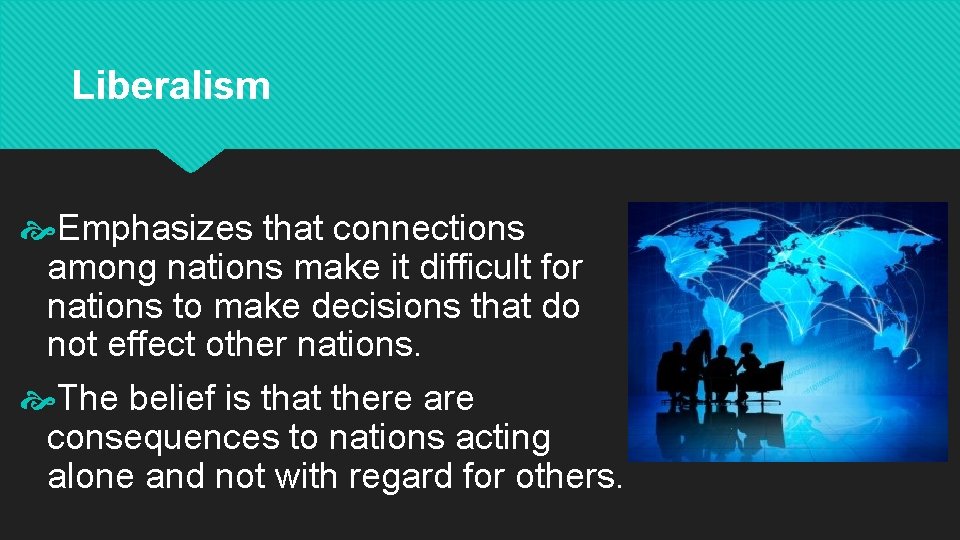 Liberalism

Emphasizes that connections among nations make it difficult for nations to make decisions that do not effect other nations.

The belief is that there are consequences to nations acting alone and not with regard for others.